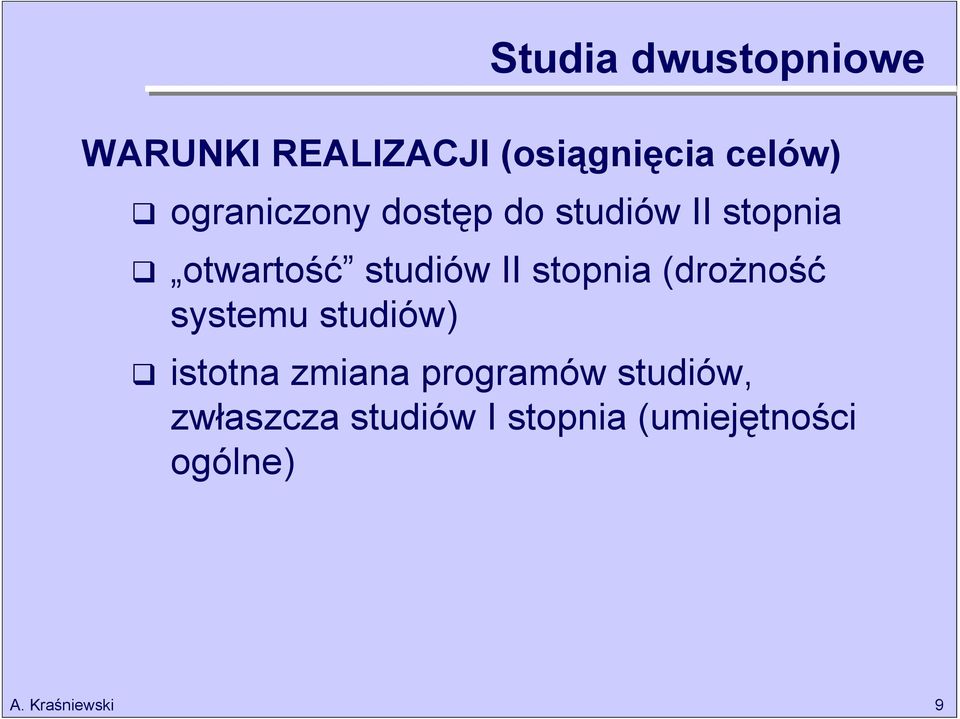 Studia dwustopniowe

WARUNKI REALIZACJI (osiągnięcia celów)

❑ ograniczony dostęp do studiów II stopnia

❑ „otwartość” studiów II stopnia (drożność systemu studiów)

❑ istotna zmiana programów studiów, zwłaszcza studiów I stopnia (umiejętności ogólne)

A. Kraśniewski

9